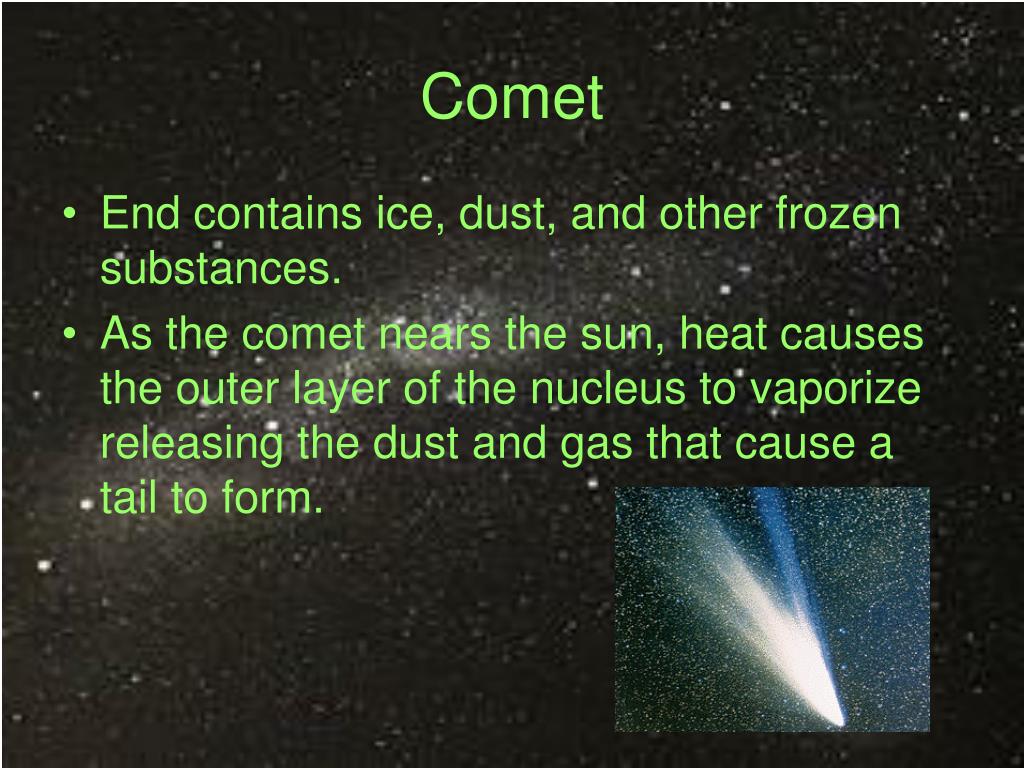 Comet

• End contains ice, dust, and other frozen substances.
• As the comet nears the sun, heat causes the outer layer of the nucleus to vaporize releasing the dust and gas that cause a tail to form.